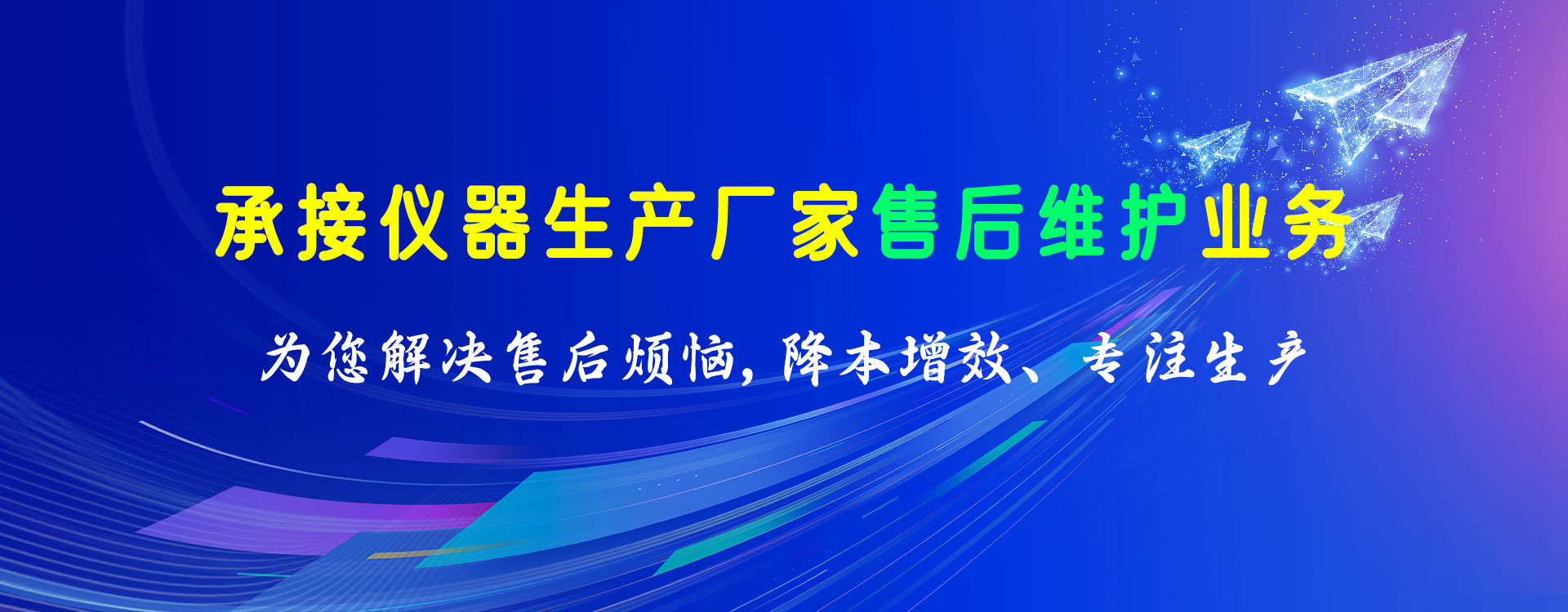 承接仪器生产厂家售后维护业务

为您解决售后烦恼，降本增效、专注生产